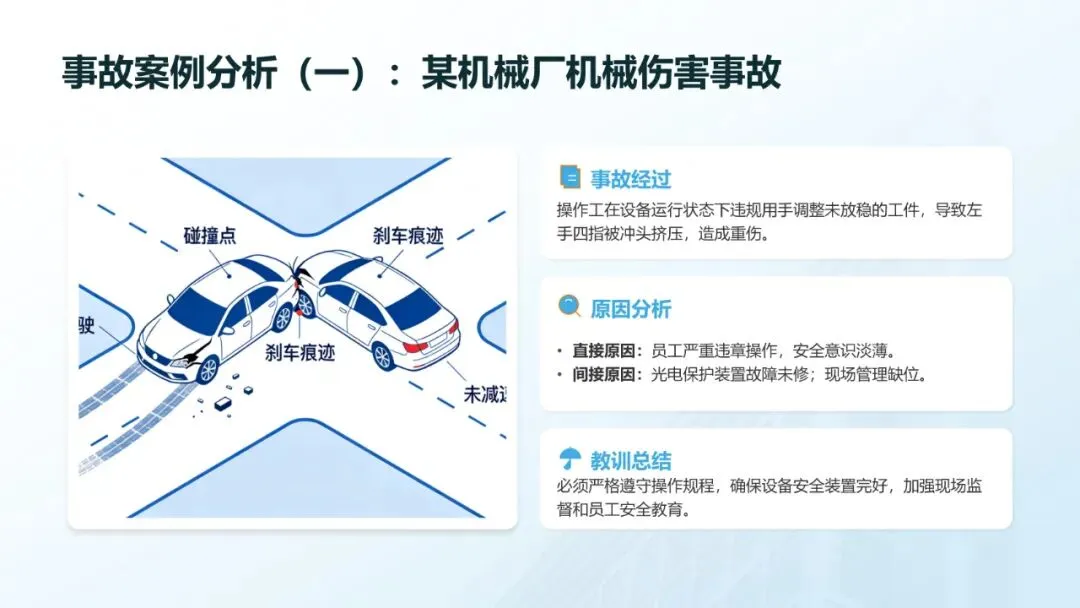 事故案例分析（一）：某机械厂机械伤害事故

碰撞点

刹车痕迹

驶

刹车痕迹

未减速

事故经过

操作工在设备运行状态下违规用手调整未放稳的工件，导致左手四指被冲头挤压，造成重伤。

原因分析

• 直接原因：员工严重违章操作，安全意识淡薄。
• 间接原因：光电保护装置故障未修；现场管理缺位。

教训总结

必须严格遵守操作规程，确保设备安全装置完好，加强现场监督和员工安全教育。